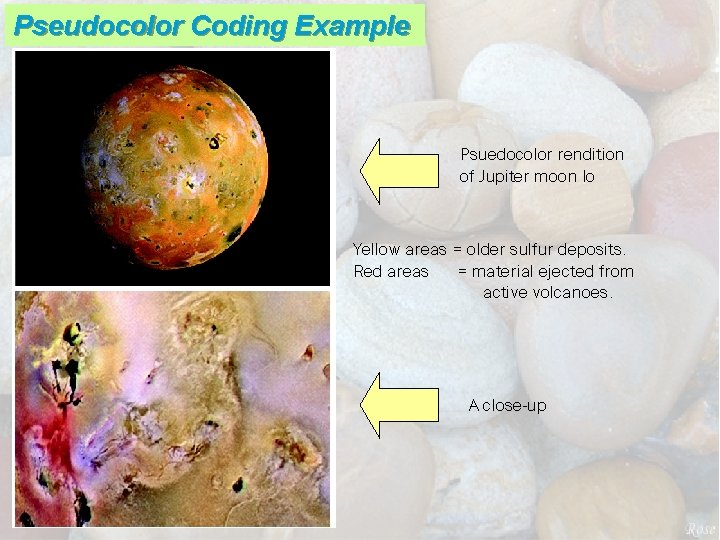 Pseudocolor Coding Example

Psuedocolor rendition of Jupiter moon Io

Yellow areas = older sulfur deposits.
Red areas = material ejected from active volcanoes.

A close-up

Rose